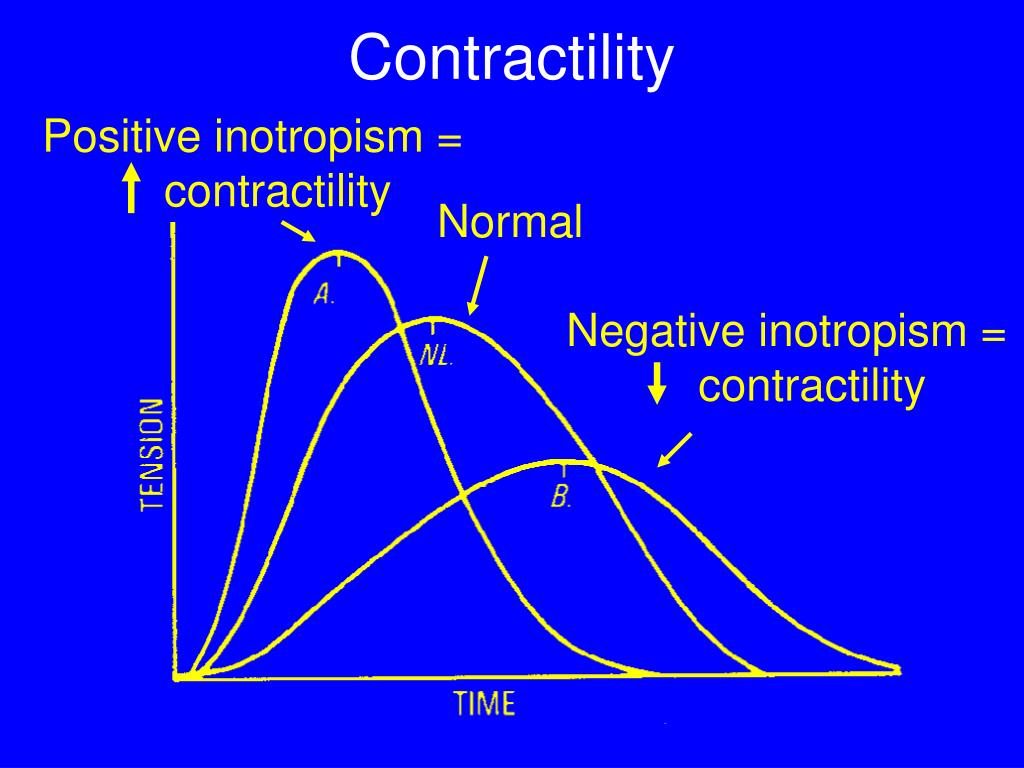 Contractility

Positive inotropism = ↑ contractility

Normal

Negative inotropism = ↓ contractility

A.

NL.

B.

TENSION

TIME